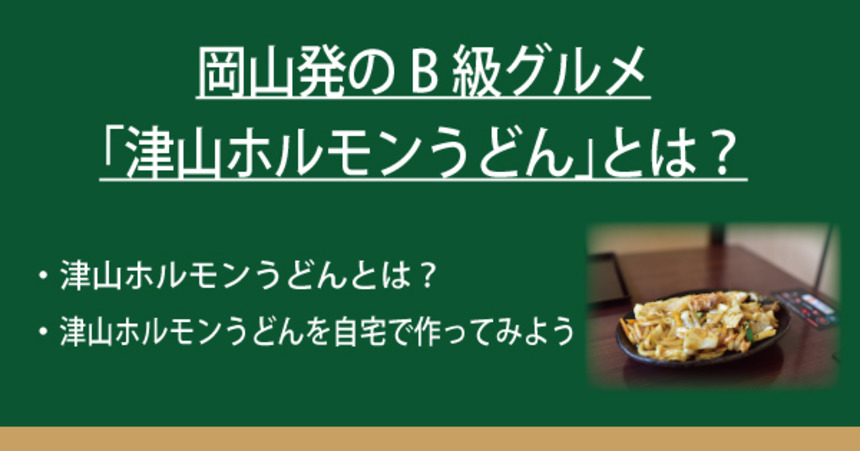 岡山発のＢ級グルメ
「津山ホルモンうどん」とは？

・津山ホルモンうどんとは？
・津山ホルモンうどんを自宅で作ってみよう